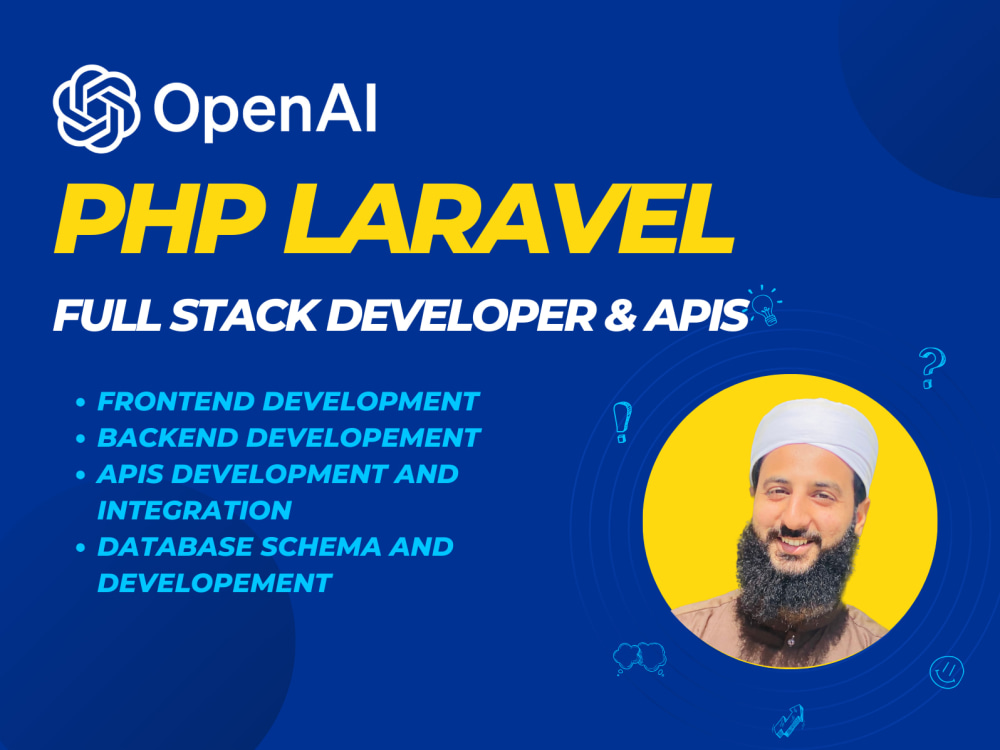 OpenAI

PHP LARAVEL

FULL STACK DEVELOPER & APIS

• FRONTEND DEVELOPMENT
• BACKEND DEVELOPEMENT
• APIS DEVELOPMENT AND INTEGRATION
• DATABASE SCHEMA AND DEVELOPEMENT